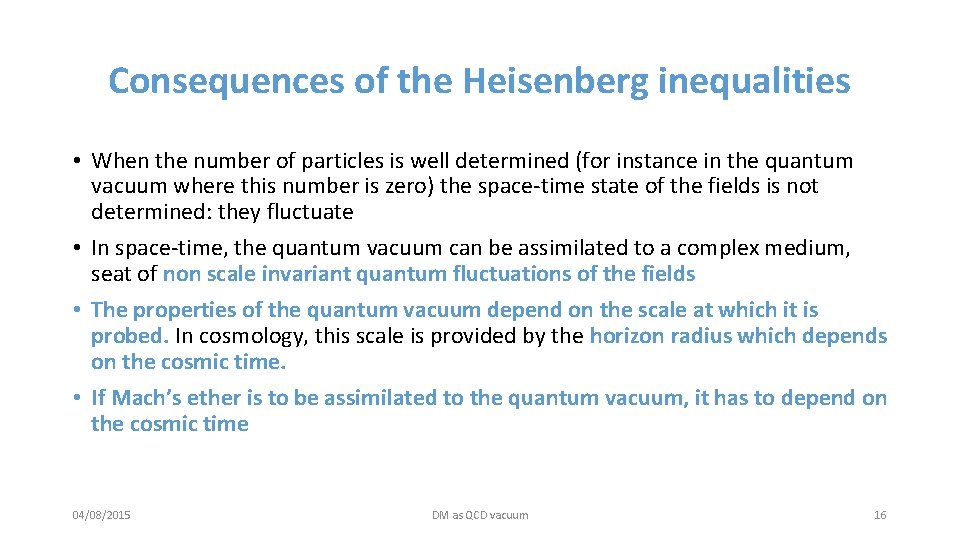 Consequences of the Heisenberg inequalities

• When the number of particles is well determined (for instance in the quantum vacuum where this number is zero) the space-time state of the fields is not determined: they fluctuate

• In space-time, the quantum vacuum can be assimilated to a complex medium, seat of non scale invariant quantum fluctuations of the fields

• The properties of the quantum vacuum depend on the scale at which it is probed. In cosmology, this scale is provided by the horizon radius which depends on the cosmic time.

• If Mach's ether is to be assimilated to the quantum vacuum, it has to depend on the cosmic time

04/08/2015 DM as QCD vacuum 16